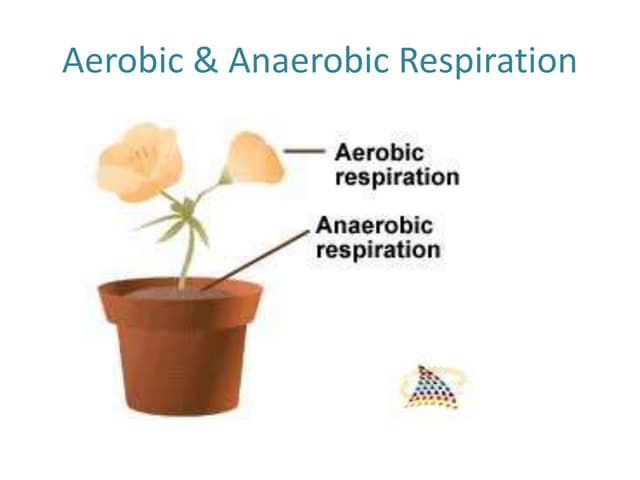 Aerobic & Anaerobic Respiration

Aerobic respiration

Anaerobic respiration